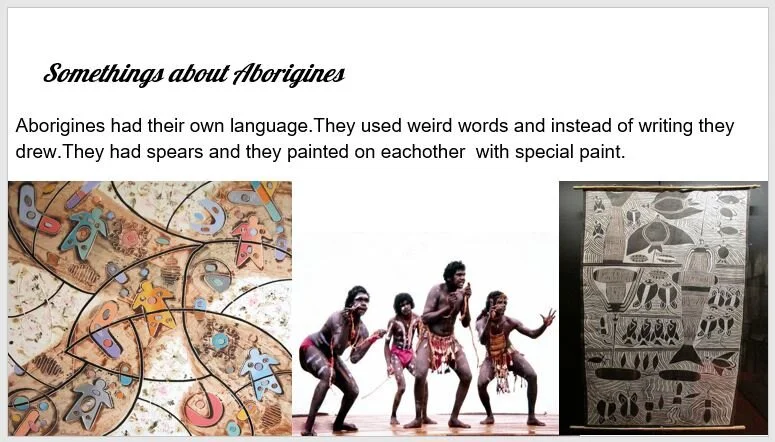 Somethings about Aborigines

Aborigines had their own language.They used weird words and instead of writing they drew.They had spears and they painted on eachother  with special paint.